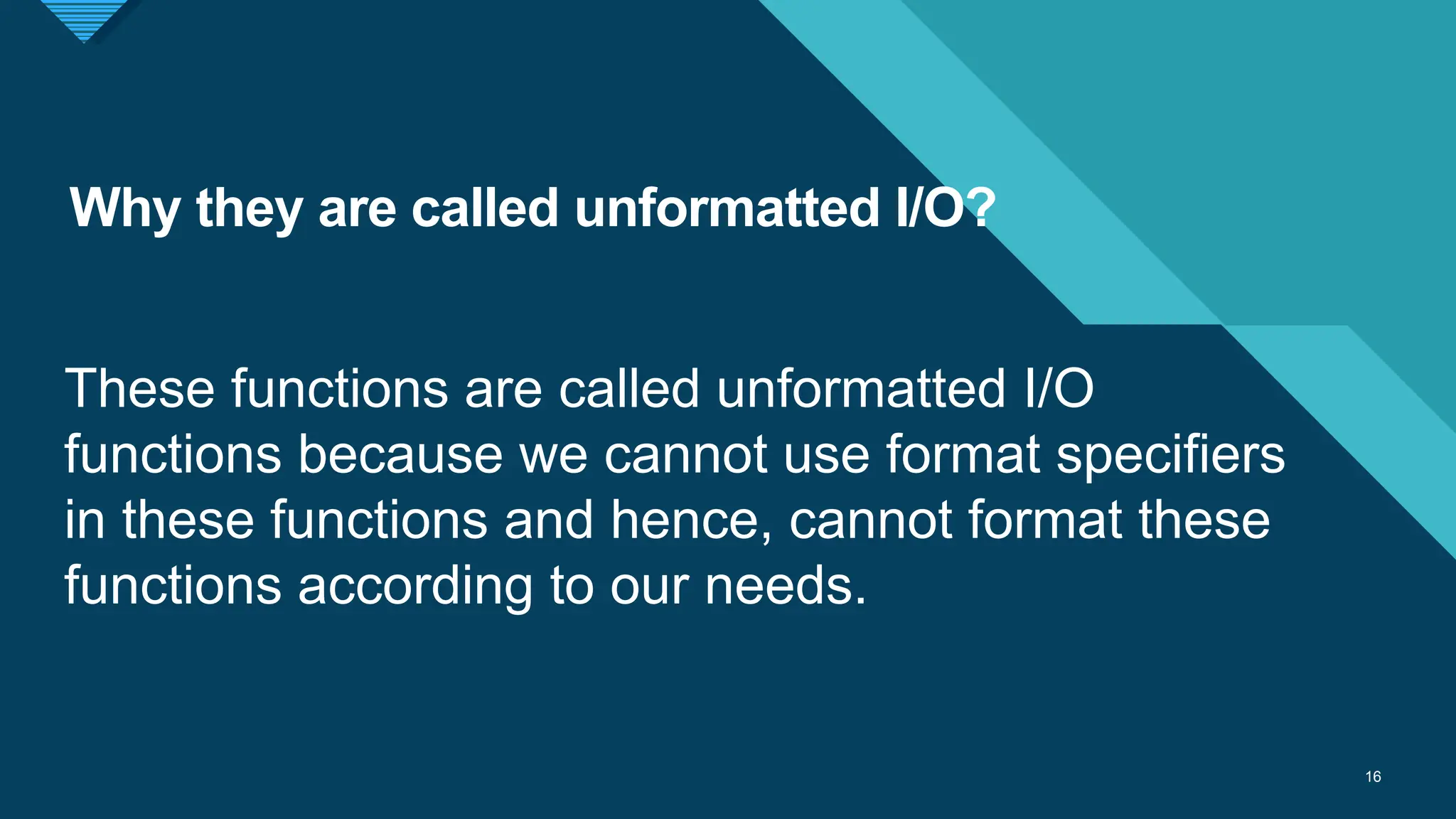 Why they are called unformatted I/O?

These functions are called unformatted I/O functions because we cannot use format specifiers in these functions and hence, cannot format these functions according to our needs.

16